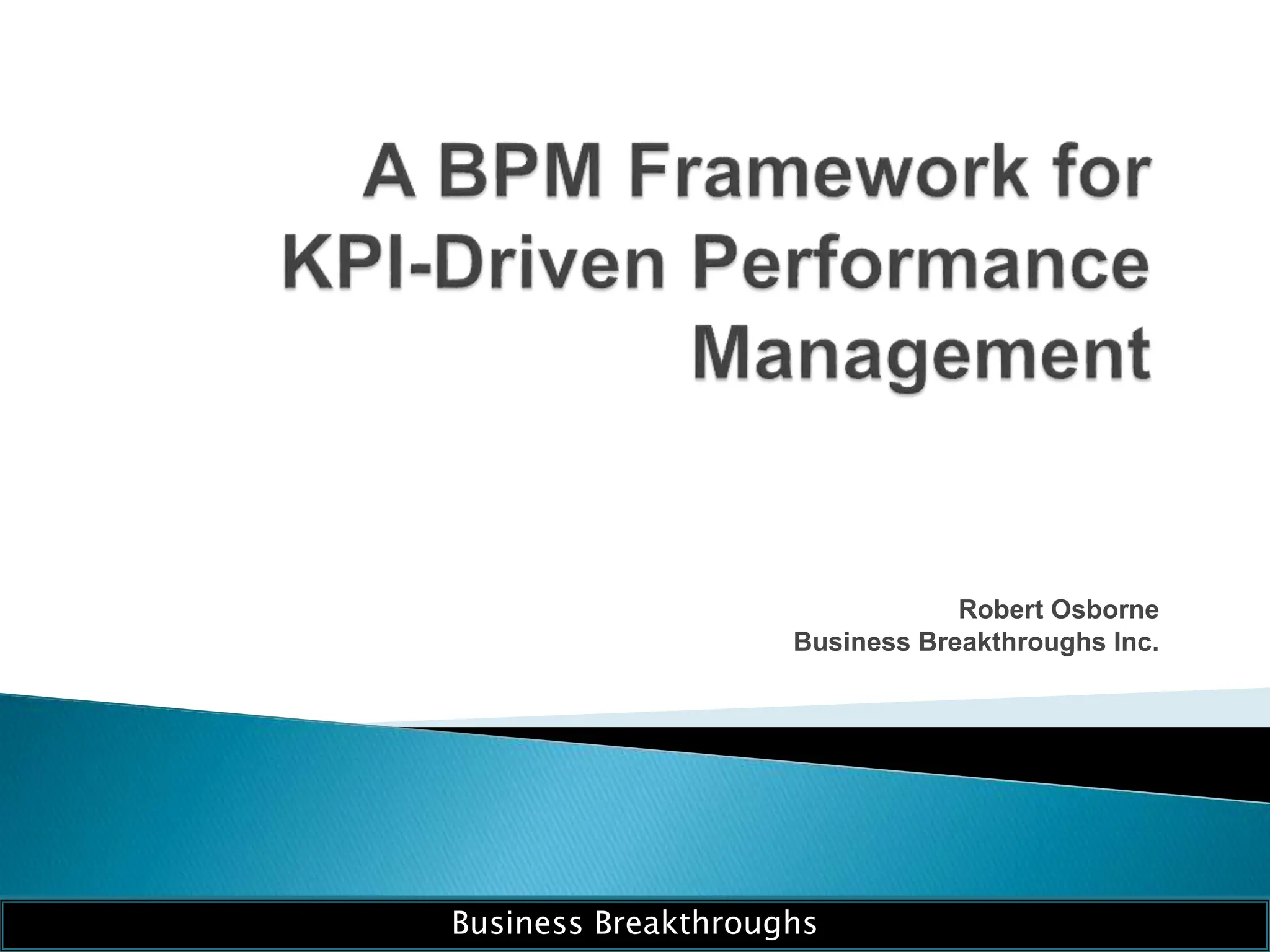 A BPM Framework for KPI-Driven Performance Management

Robert Osborne
Business Breakthroughs Inc.

Business Breakthroughs